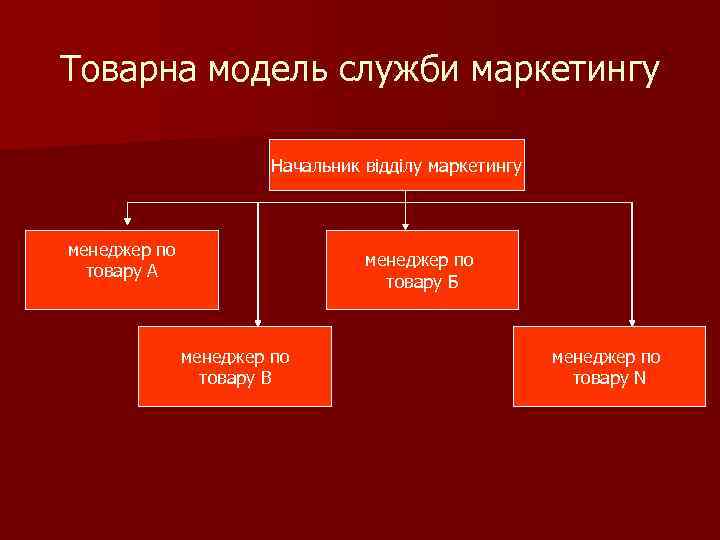 Товарна модель служби маркетингу

Начальник відділу маркетингу

менеджер по товару А

менеджер по товару Б

менеджер по товару В

менеджер по товару N